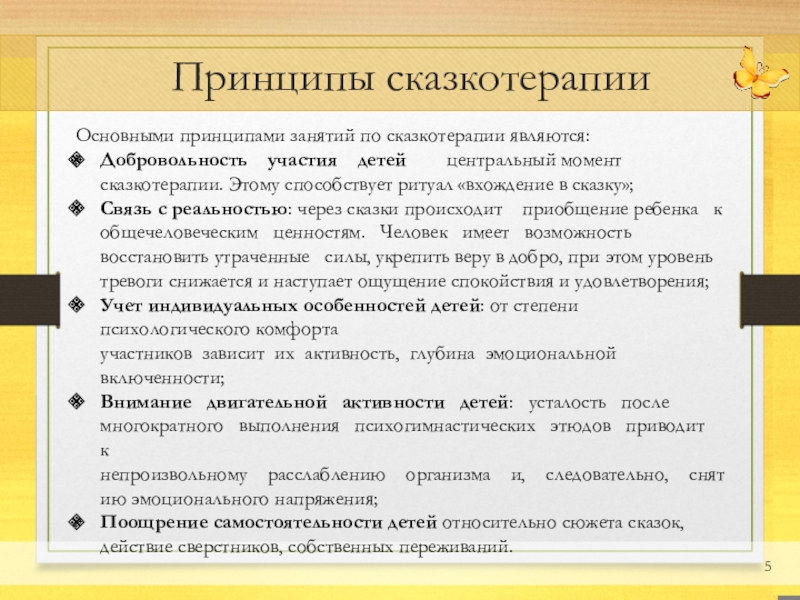 Принципы сказкотерапии

Основными принципами занятий по сказкотерапии являются:

Добровольность участия детей центральный момент сказкотерапии. Этому способствует ритуал «вхождение в сказку»;

Связь с реальностью: через сказки происходит приобщение ребенка к общечеловеческим ценностям. Человек имеет возможность восстановить утраченные силы, укрепить веру в добро, при этом уровень тревоги снижается и наступает ощущение спокойствия и удовлетворения;

Учет индивидуальных особенностей детей: от степени психологического комфорта участников зависит их активность, глубина эмоциональной включенности;

Внимание двигательной активности детей: усталость после многократного выполнения психогимнастических этюдов приводит к непроизвольному расслаблению организма и, следовательно, снятию эмоционального напряжения;

Поощрение самостоятельности детей относительно сюжета сказок, действие сверстников, собственных переживаний.

5